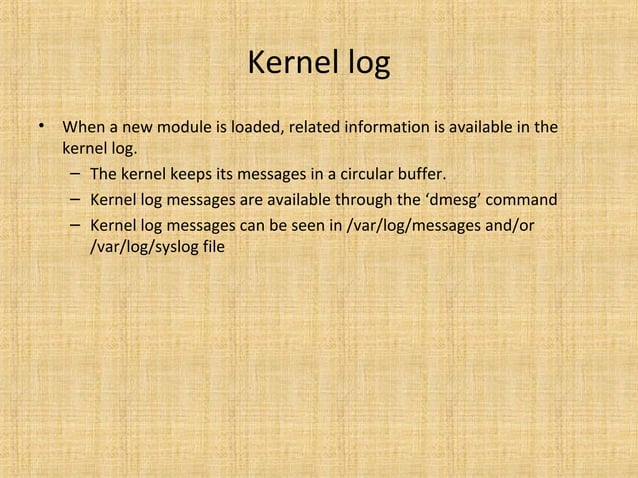 Kernel log

• When a new module is loaded, related information is available in the kernel log.
  – The kernel keeps its messages in a circular buffer.
  – Kernel log messages are available through the ‘dmesg’ command
  – Kernel log messages can be seen in /var/log/messages and/or /var/log/syslog file